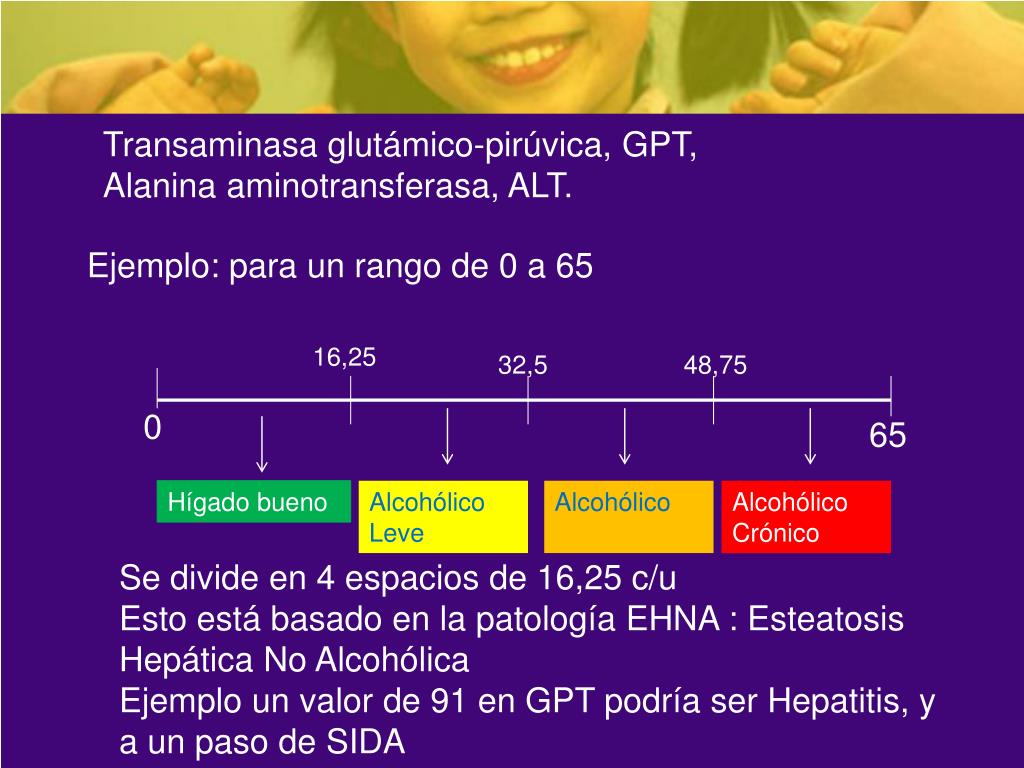 Transaminasa glutámico-pirúvica, GPT,
Alanina aminotransferasa, ALT.

Ejemplo: para un rango de 0 a 65

16,25

32,5

48,75

0

65

Hígado bueno

Alcohólico Leve

Alcohólico

Alcohólico Crónico

Se divide en 4 espacios de 16,25 c/u
Esto está basado en la patología EHNA : Esteatosis Hepática No Alcohólica
Ejemplo un valor de 91 en GPT podría ser Hepatitis, y a un paso de SIDA